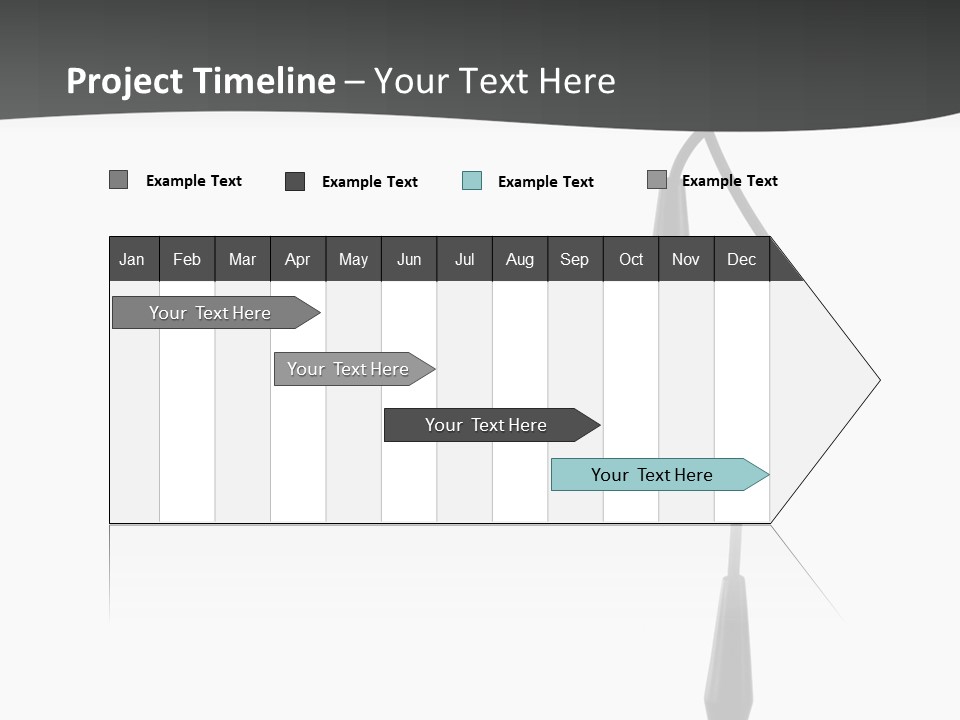 Project Timeline – Your Text Here

Example Text Example Text Example Text Example Text

| Jan | Feb | Mar | Apr | May | Jun | Jul | Aug | Sep | Oct | Nov | Dec |
|---|---|---|---|---|---|---|---|---|---|---|---|

Your Text Here

Your Text Here

Your Text Here

Your Text Here